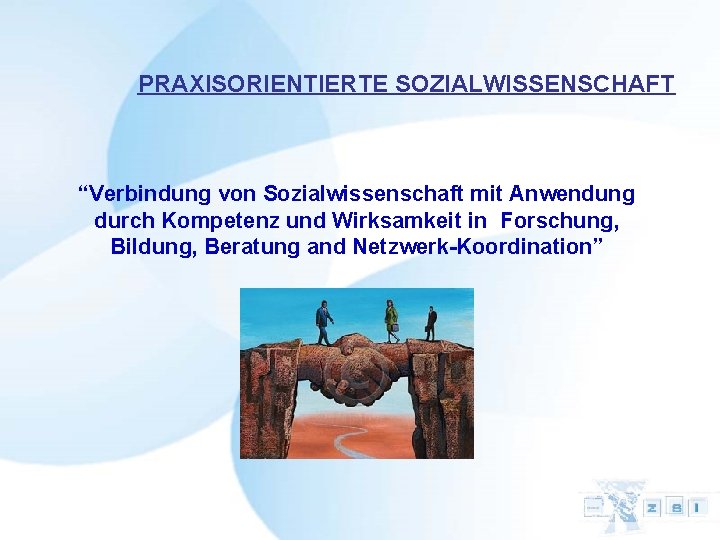 PRAXISORIENTIERTE SOZIALWISSENSCHAFT

“Verbindung von Sozialwissenschaft mit Anwendung durch Kompetenz und Wirksamkeit in Forschung, Bildung, Beratung and Netzwerk-Koordination”

Z S I